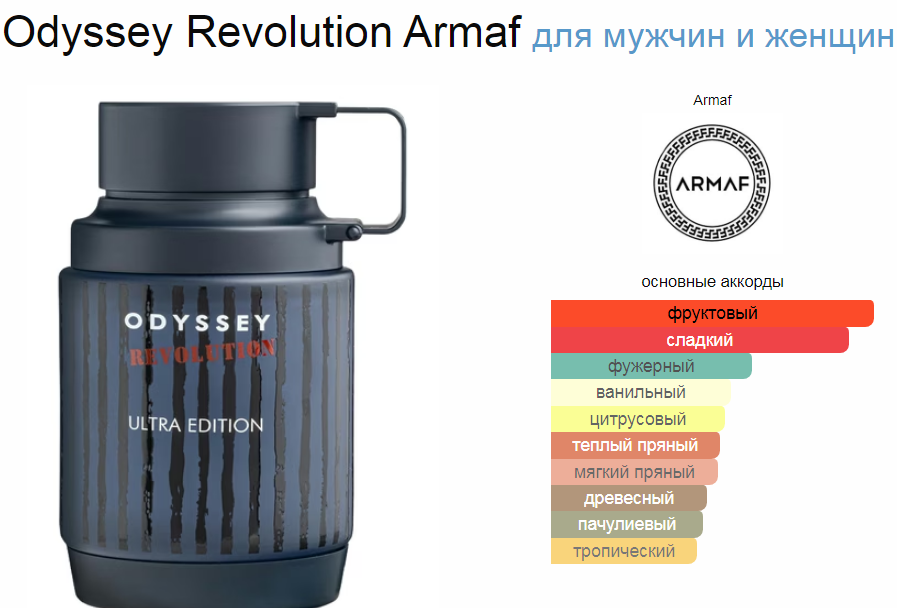 Odyssey Revolution Armaf для мужчин и женщин

ODYSSEY
REVOLUTION
ULTRA EDITION

Armaf

ARMAF

основные аккорды
фруктовый
сладкий
фужерный
ванильный
цитрусовый
теплый пряный
мягкий пряный
древесный
пачулиевый
тропический